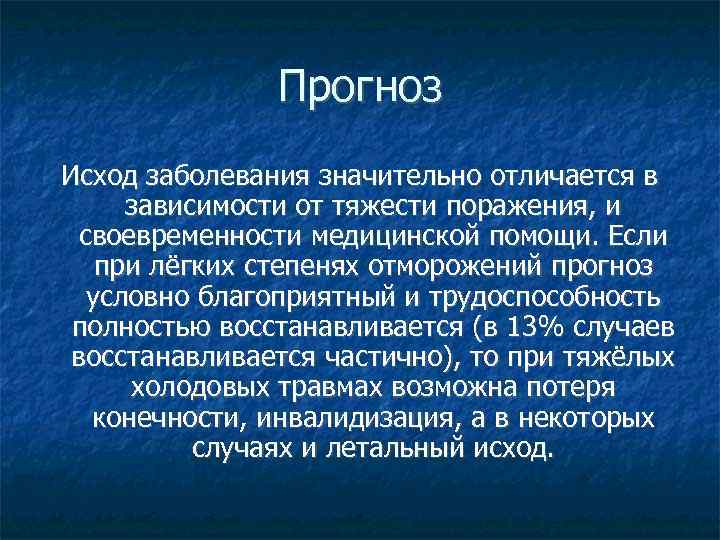 Прогноз

Исход заболевания значительно отличается в зависимости от тяжести поражения, и своевременности медицинской помощи. Если при лёгких степенях отморожений прогноз условно благоприятный и трудоспособность полностью восстанавливается (в 13% случаев восстанавливается частично), то при тяжёлых холодовых травмах возможна потеря конечности, инвалидизация, а в некоторых случаях и летальный исход.